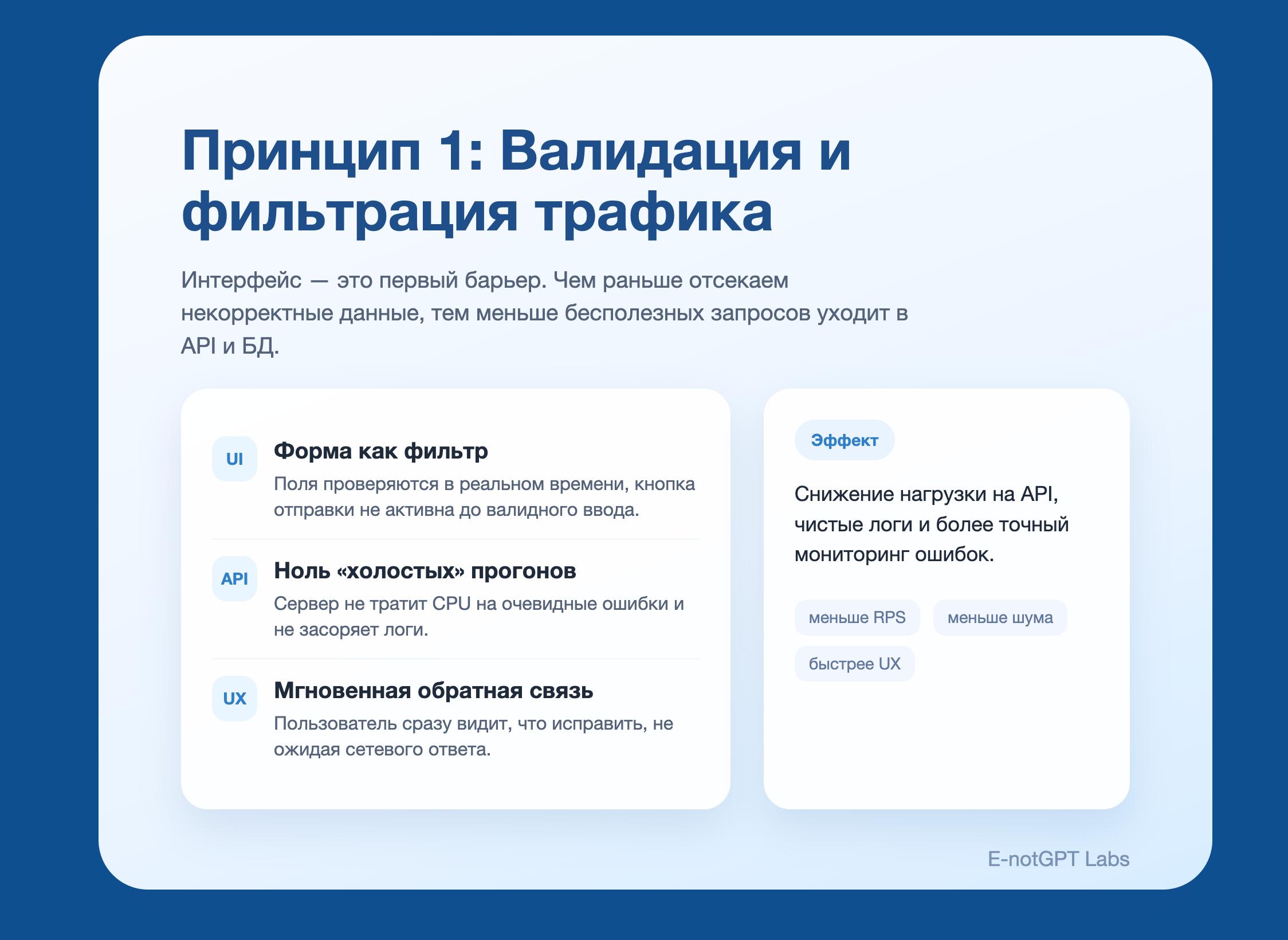 Принцип 1: Валидация и фильтрация трафика

Интерфейс — это первый барьер. Чем раньше отсекаем некорректные данные, тем меньше бесполезных запросов уходит в API и БД.

UI

Форма как фильтр

Поля проверяются в реальном времени, кнопка отправки не активна до валидного ввода.

API

Ноль «холостых» прогонов

Сервер не тратит CPU на очевидные ошибки и не засоряет логи.

UX

Мгновенная обратная связь

Пользователь сразу видит, что исправить, не ожидая сетевого ответа.

Эффект

Снижение нагрузки на API, чистые логи и более точный мониторинг ошибок.

меньше RPS

меньше шума

быстрее UX

E-notGPT Labs